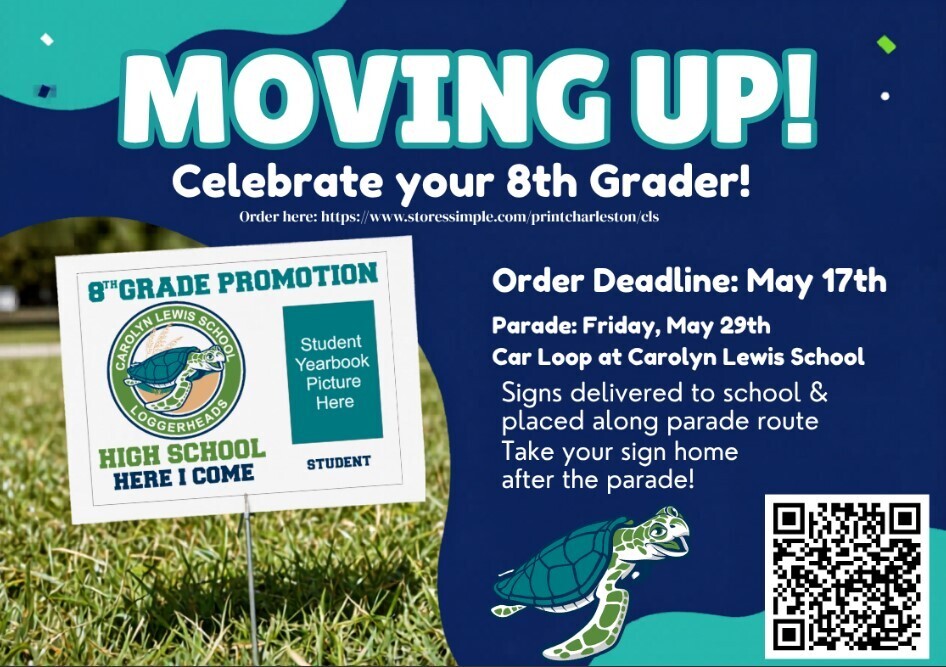 MOVING UP!
Celebrate your 8th Grader!
Order here: https://www.storessimple.com/printcharleston/cls

8TH GRADE PROMOTION
CAROLYN LEWIS SCHOOL
LOGGERHEADS
Student Yearbook Picture Here
HIGH SCHOOL HERE I COME
STUDENT

Order Deadline: May 17th
Parade: Friday, May 29th
Car Loop at Carolyn Lewis School
Signs delivered to school & placed along parade route
Take your sign home after the parade!